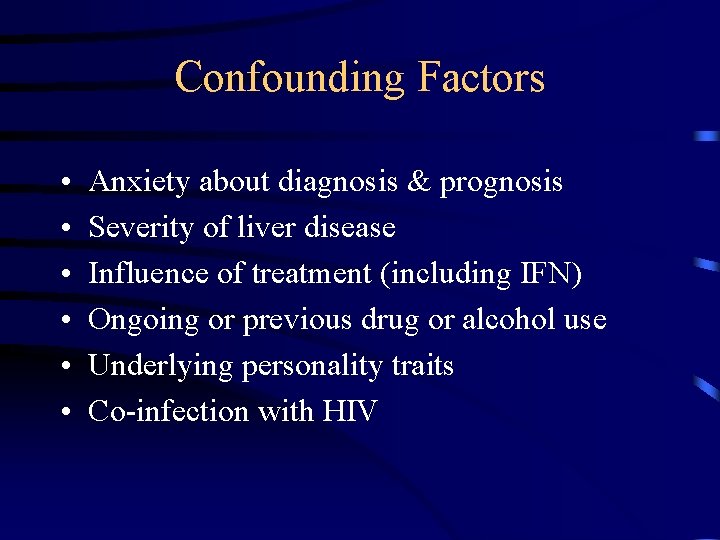 Confounding Factors

• Anxiety about diagnosis & prognosis
• Severity of liver disease
• Influence of treatment (including IFN)
• Ongoing or previous drug or alcohol use
• Underlying personality traits
• Co-infection with HIV